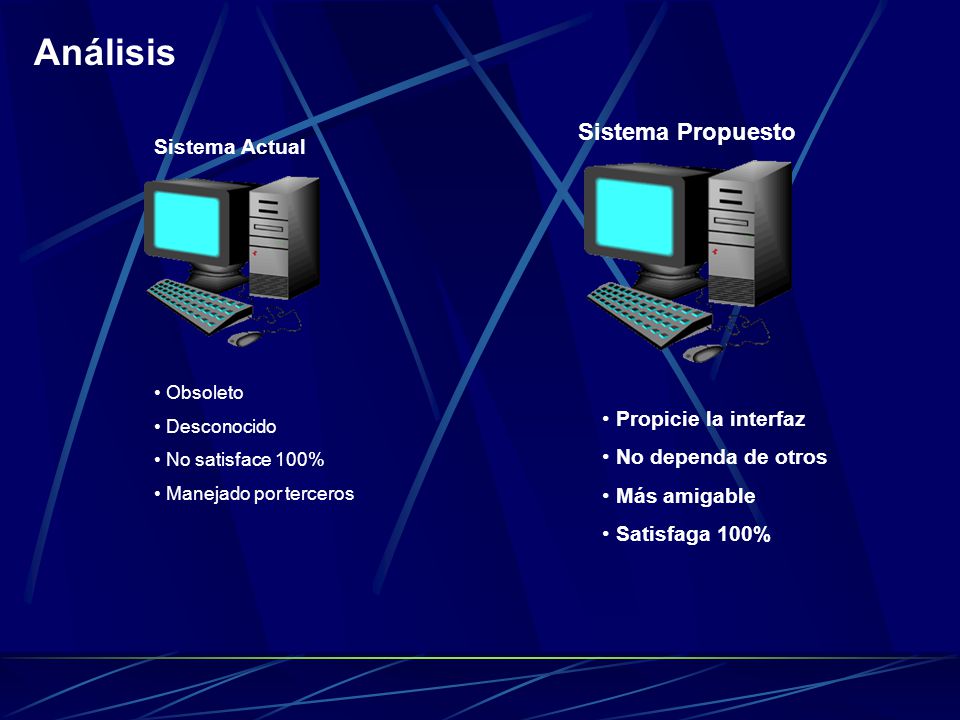 Análisis

Sistema Actual

• Obsoleto
• Desconocido
• No satisface 100%
• Manejado por terceros

Sistema Propuesto

• Propicie la interfaz
• No dependa de otros
• Más amigable
• Satisfaga 100%